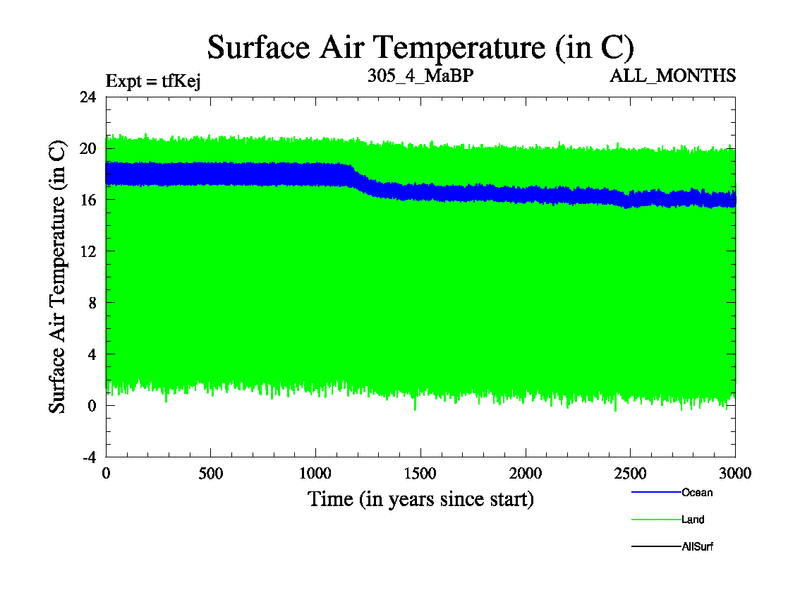 Surface Air Temperature (in C)

Expt = tfKej

305_4_MaBP

ALL_MONTHS

Surface Air Temperature (in C)

24
20
16
12
8
4
0
-4

0
500
1000
1500
2000
2500
3000

Time (in years since start)

Ocean
Land
AllSurf